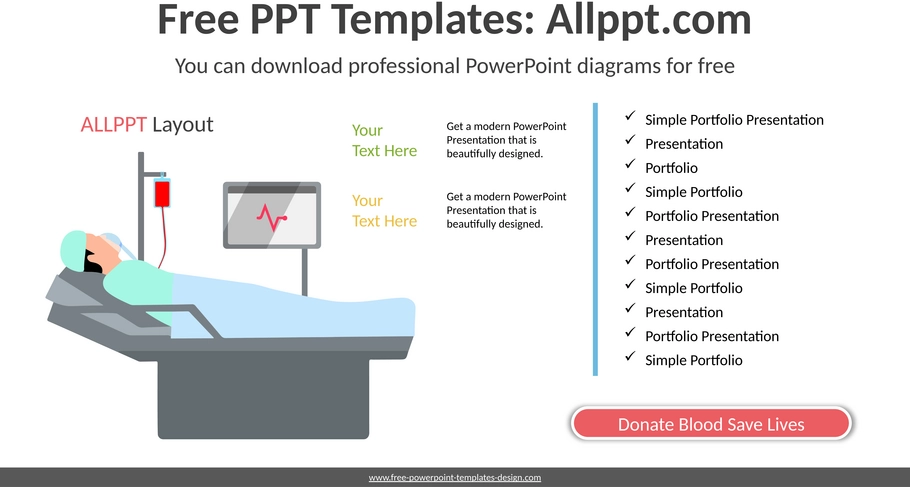 Free PPT Templates: Allppt.com

You can download professional PowerPoint diagrams for free

ALLPPT Layout

Your Text Here

Get a modern PowerPoint Presentation that is beautifully designed.

Your Text Here

Get a modern PowerPoint Presentation that is beautifully designed.

✓ Simple Portfolio Presentation
✓ Presentation
✓ Portfolio
✓ Simple Portfolio
✓ Portfolio Presentation
✓ Presentation
✓ Portfolio Presentation
✓ Simple Portfolio
✓ Presentation
✓ Portfolio Presentation
✓ Simple Portfolio

Donate Blood Save Lives

www.free-powerpoint-templates-design.com